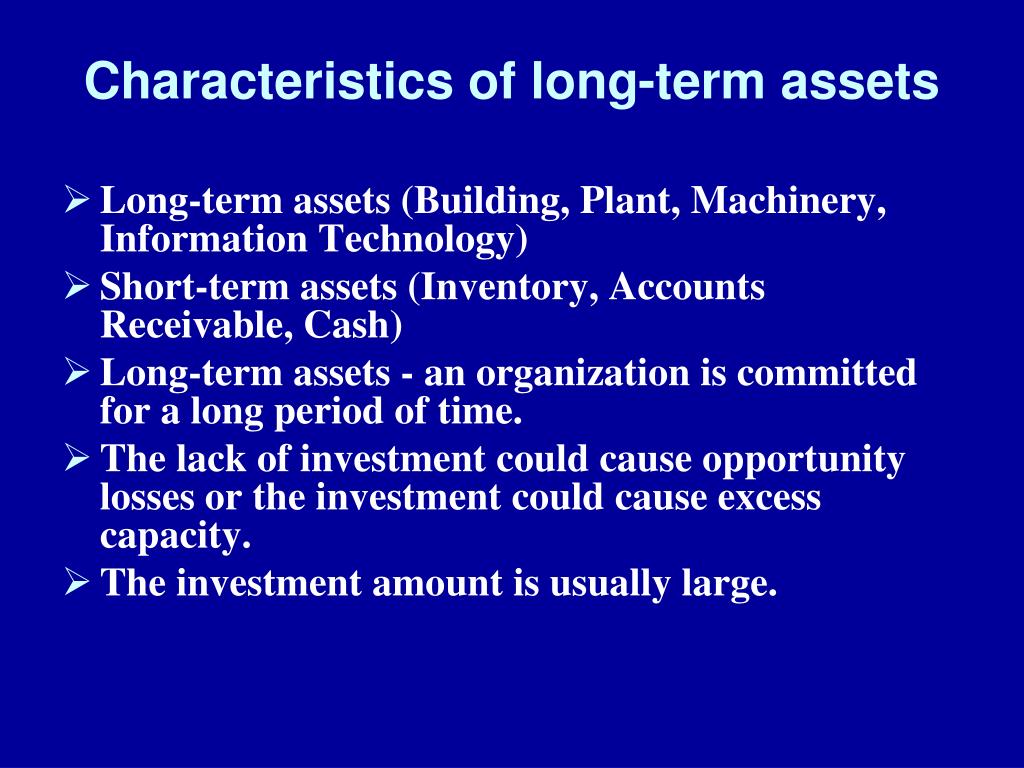 Characteristics of long-term assets

➢ Long-term assets (Building, Plant, Machinery, Information Technology)
➢ Short-term assets (Inventory, Accounts Receivable, Cash)
➢ Long-term assets - an organization is committed for a long period of time.
➢ The lack of investment could cause opportunity losses or the investment could cause excess capacity.
➢ The investment amount is usually large.